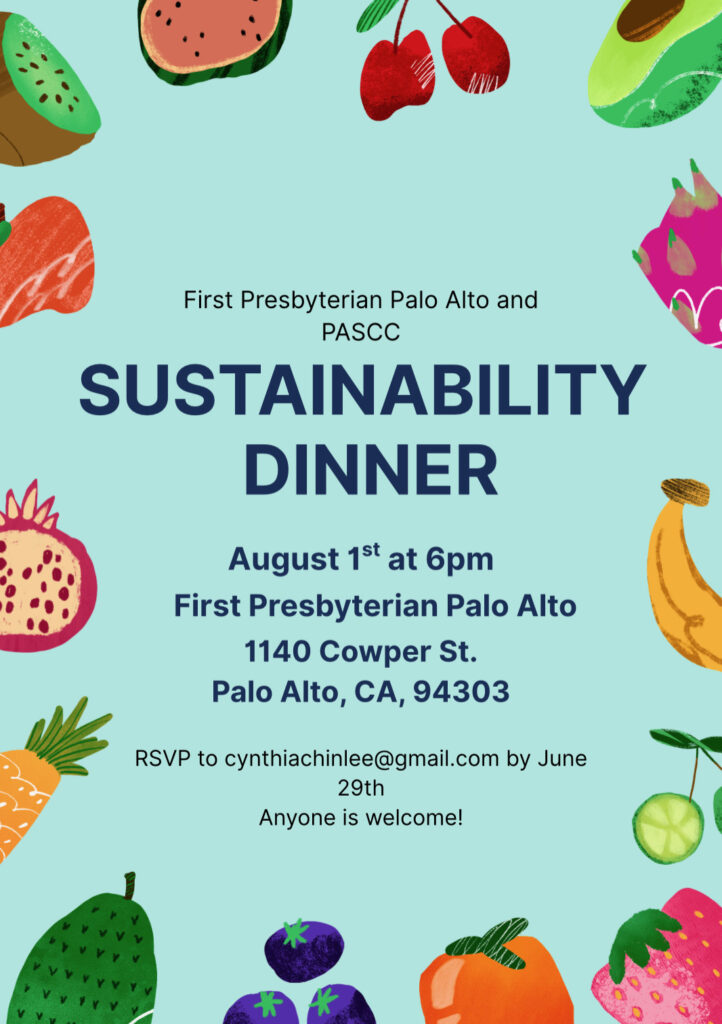 First Presbyterian Palo Alto and PASCC

SUSTAINABILITY DINNER

August 1$^{st}$ at 6pm
First Presbyterian Palo Alto
1140 Cowper St.
Palo Alto, CA, 94303

RSVP to cynthiachinlee@gmail.com by June 29th
Anyone is welcome!